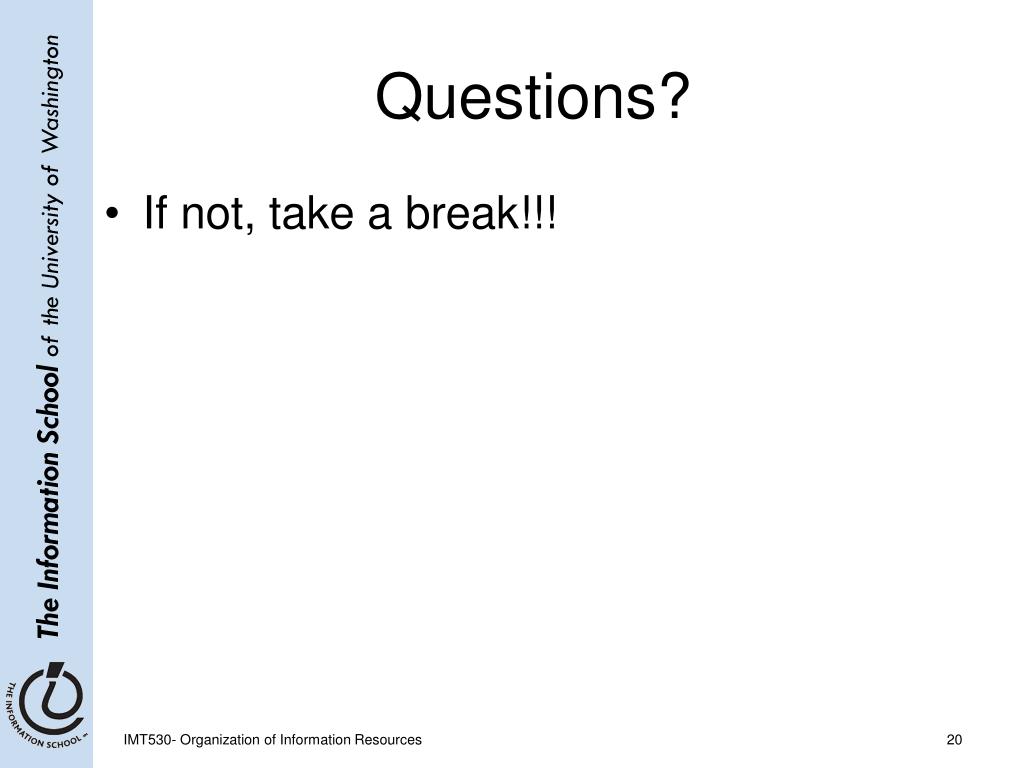 The Information School of the University of Washington

THE INFORMATION SCHOOL

Questions?

• If not, take a break!!!

IMT530- Organization of Information Resources

20